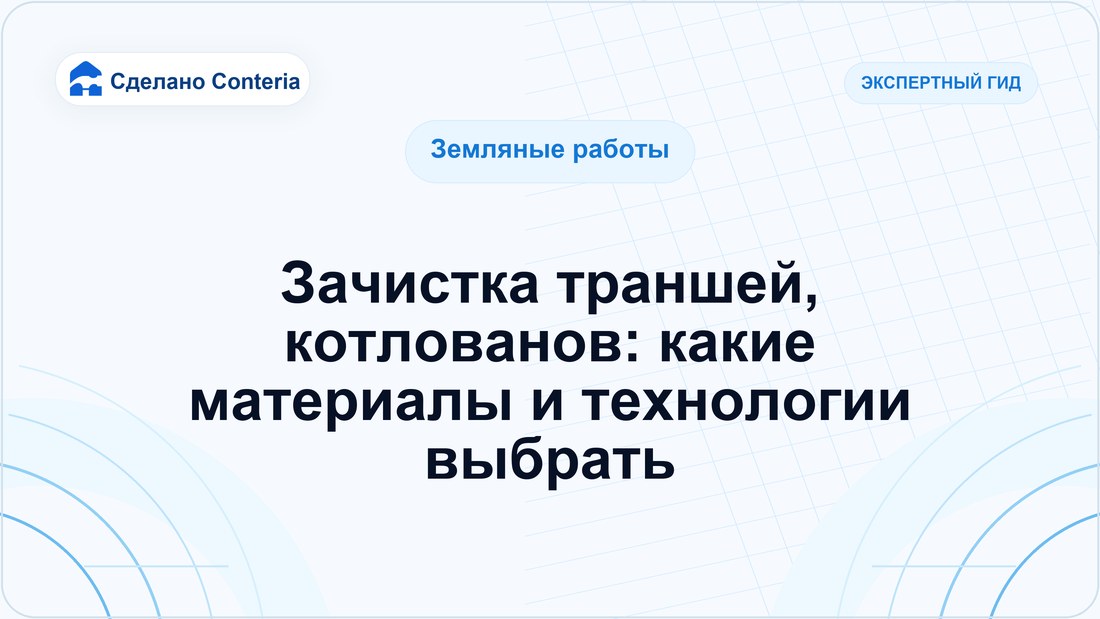 Сделано Conteria

ЭКСПЕРТНЫЙ ГИД

Земляные работы

Зачистка траншей, котлованов: какие материалы и технологии выбрать